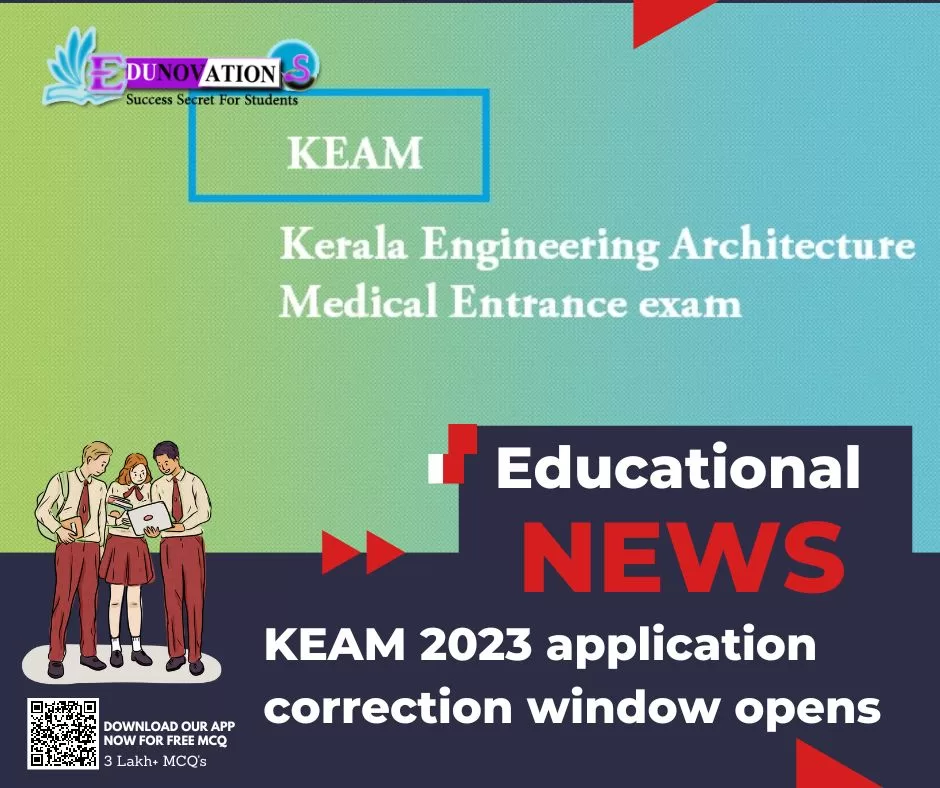 EDUNOVATIONS
Success Secret For Students

KEAM

Kerala Engineering Architecture Medical Entrance exam

Educational
NEWS

KEAM 2023 application correction window opens

DOWNLOAD OUR APP NOW FOR FREE MCQ
3 Lakh+ MCQ's